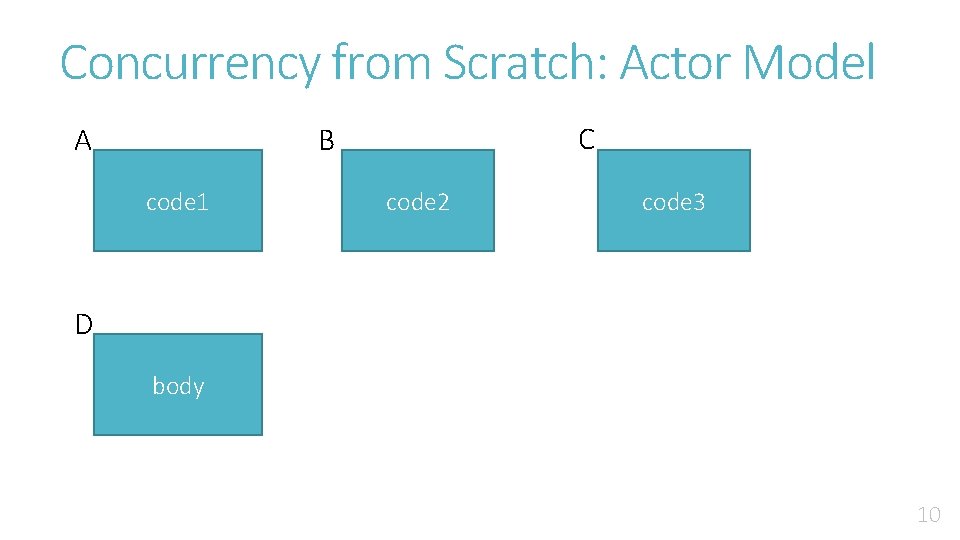 Concurrency from Scratch: Actor Model

A

code1

B

code2

C

code3

D

body

10